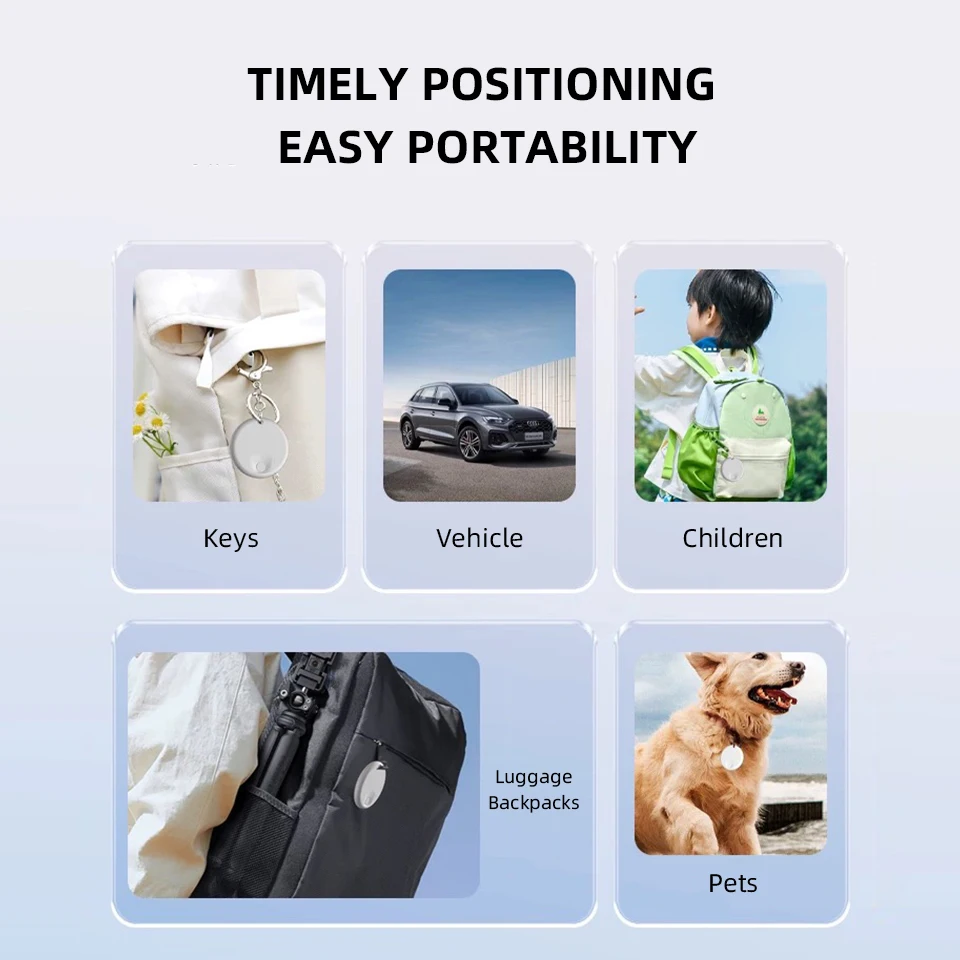 TIMELY POSITIONING
EASY PORTABILITY

Keys

Vehicle

Children

Luggage
Backpacks

Pets